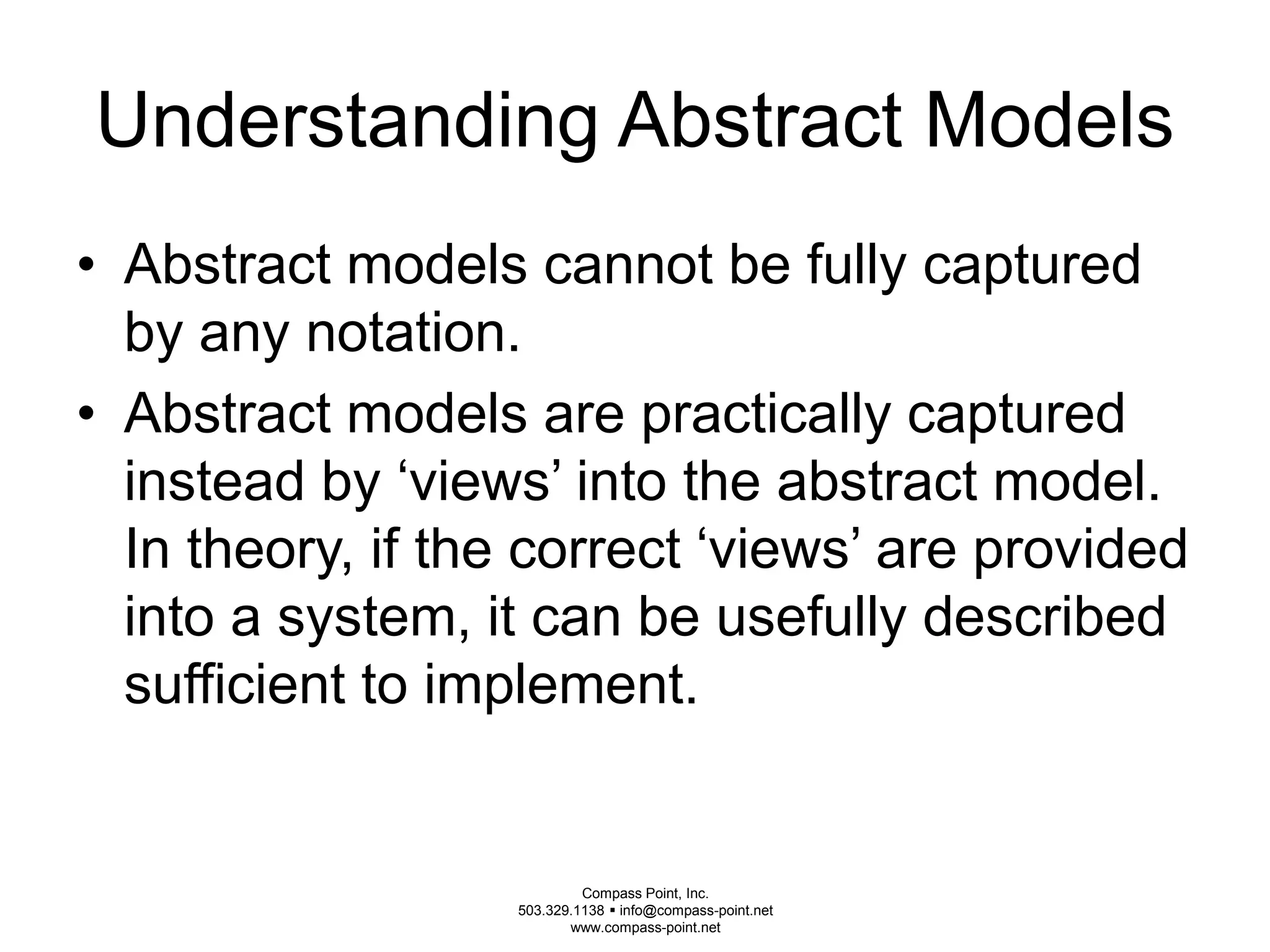 Understanding Abstract Models

• Abstract models cannot be fully captured by any notation.

• Abstract models are practically captured instead by ‘views’ into the abstract model. In theory, if the correct ‘views’ are provided into a system, it can be usefully described sufficient to implement.

Compass Point, Inc.
503.329.1138 ▪ info@compass-point.net
www.compass-point.net